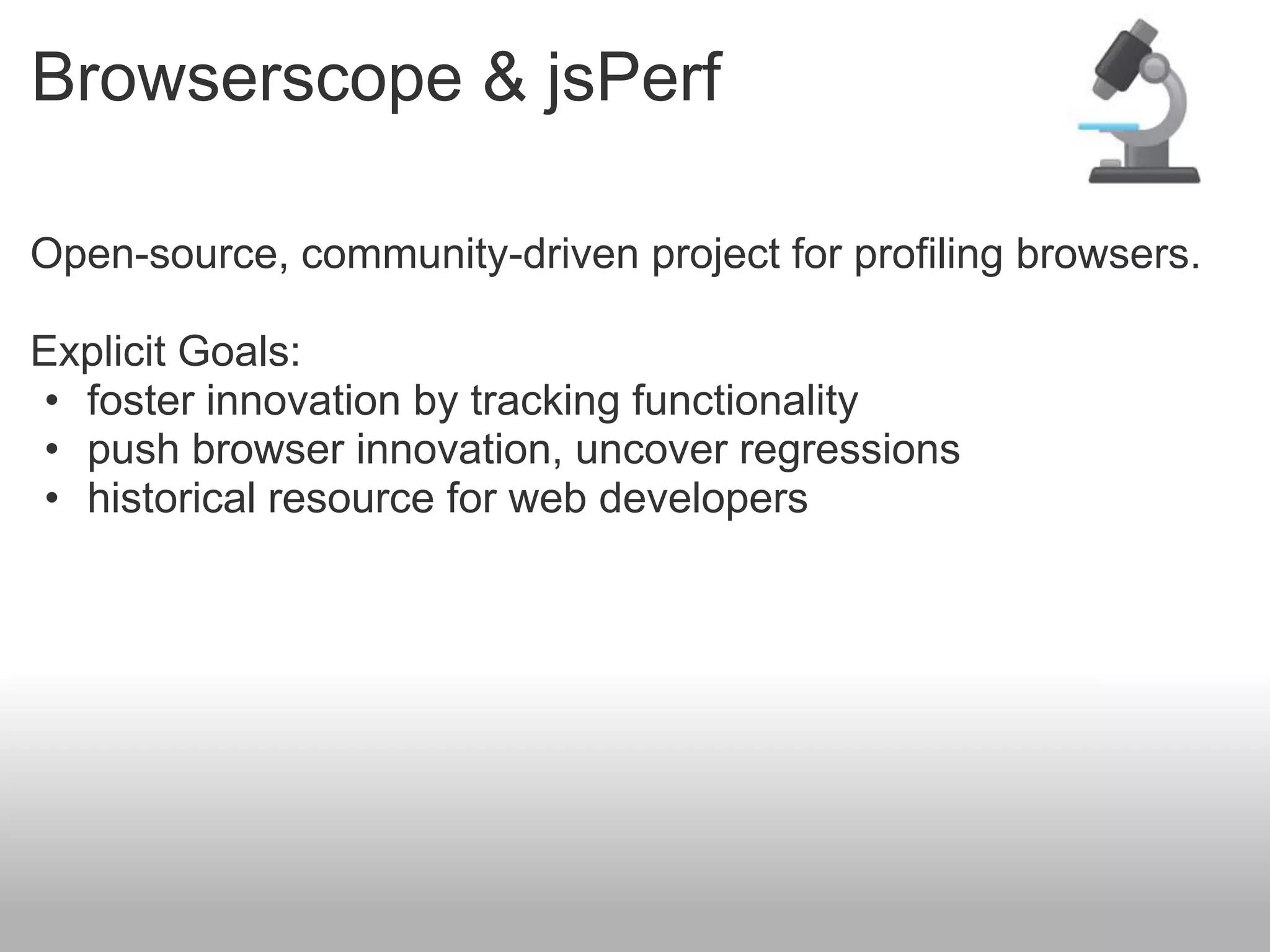 Browserscope & jsPerf

Open-source, community-driven project for profiling browsers.

Explicit Goals:
• foster innovation by tracking functionality
• push browser innovation, uncover regressions
• historical resource for web developers